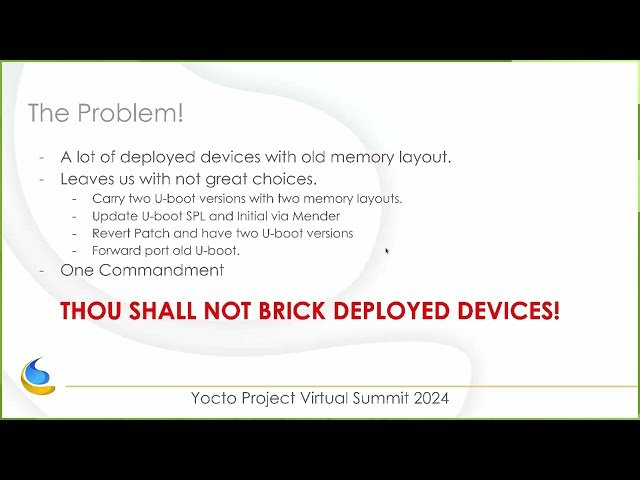 The Problem!

- A lot of deployed devices with old memory layout.
- Leaves us with not great choices.
  - Carry two U-boot versions with two memory layouts.
  - Update U-boot SPL and Initial via Mender
  - Revert Patch and have two U-boot versions
  - Forward port old U-boot.
- One Commandment

THOU SHALL NOT BRICK DEPLOYED DEVICES!

Yocto Project Virtual Summit 2024